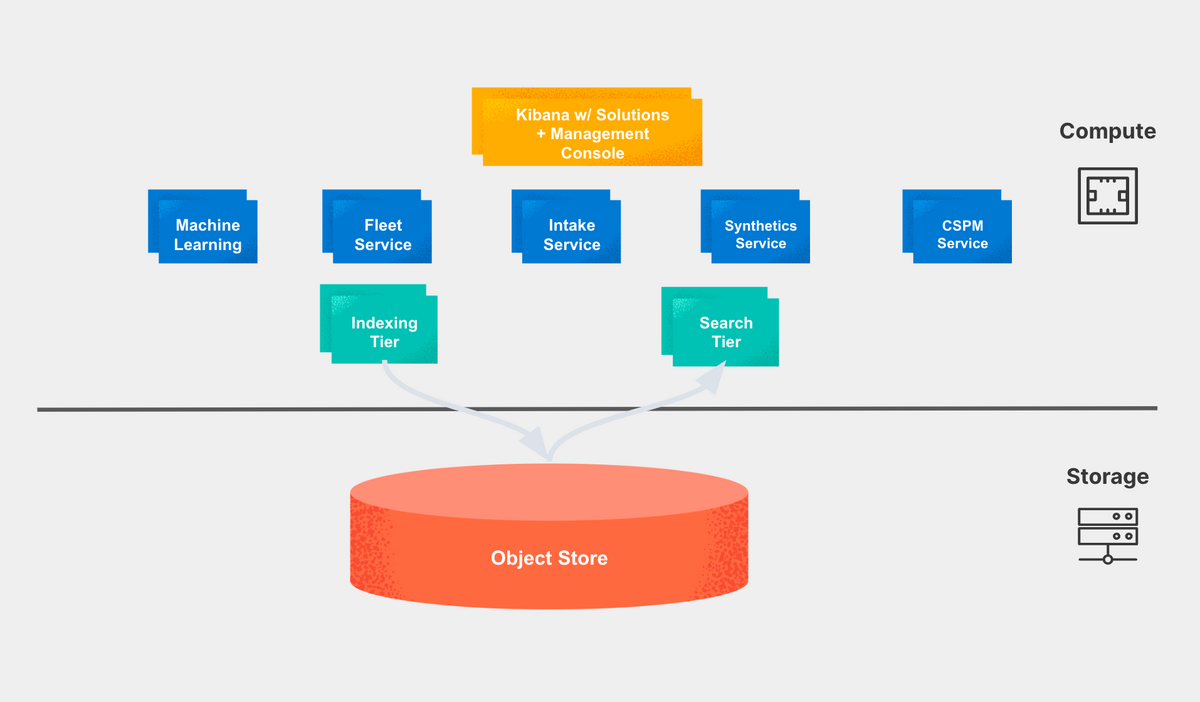 Kibana w/ Solutions + Management Console

Compute

Machine Learning

Fleet Service

Intake Service

Synthetics Service

CSPM Service

Indexing Tier

Search Tier

Storage

Object Store